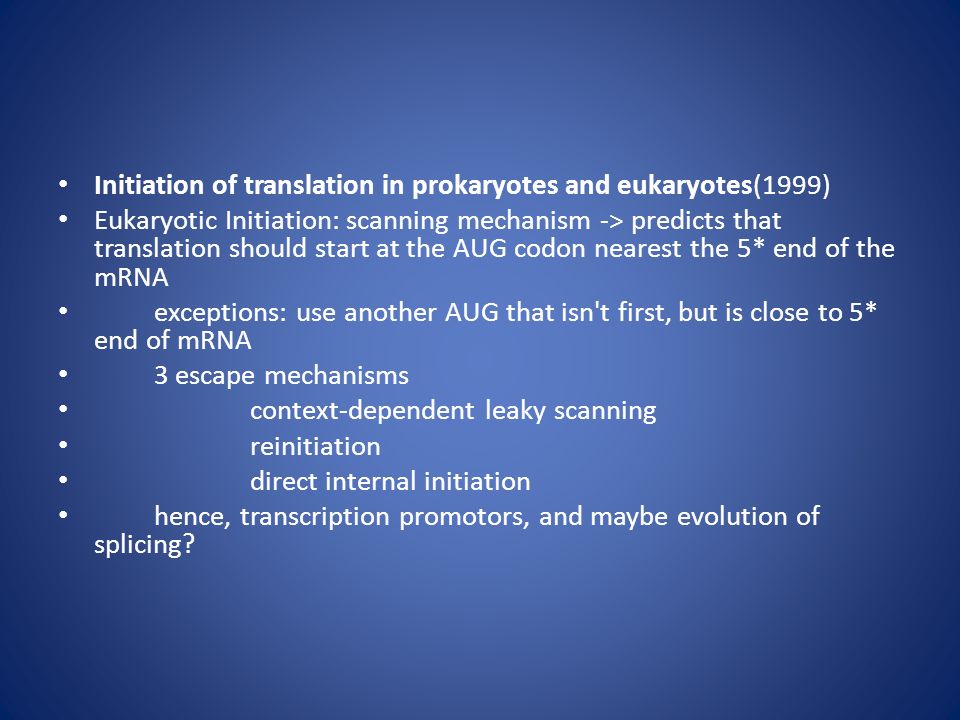 • Initiation of translation in prokaryotes and eukaryotes(1999)
• Eukaryotic Initiation: scanning mechanism -> predicts that translation should start at the AUG codon nearest the 5* end of the mRNA
• exceptions: use another AUG that isn't first, but is close to 5* end of mRNA
• 3 escape mechanisms
• context-dependent leaky scanning
• reinitiation
• direct internal initiation
• hence, transcription promotors, and maybe evolution of splicing?